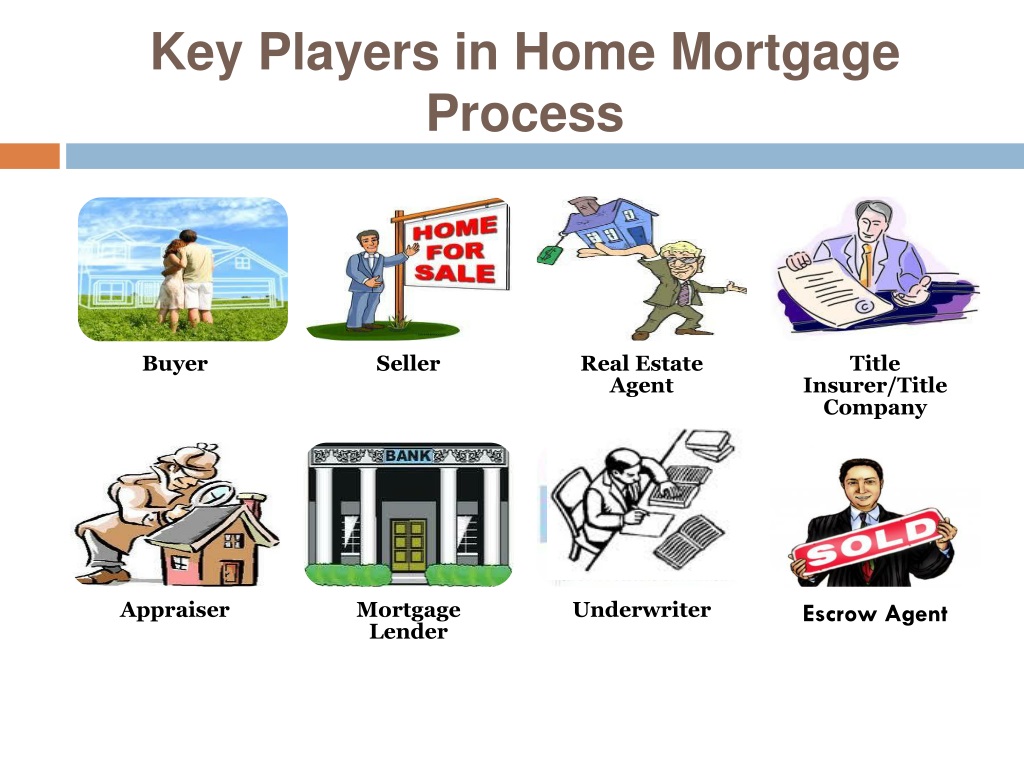 Key Players in Home Mortgage Process

HOME FOR SALE

Buyer

Seller

Real Estate Agent

Title Insurer/Title Company

BANK

SOLD

Appraiser

Mortgage Lender

Underwriter

Escrow Agent